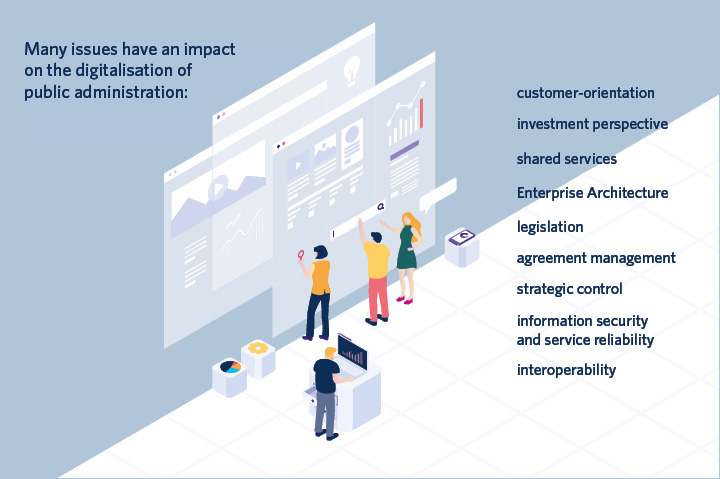 Many issues have an impact on the digitalisation of public administration:

customer-orientation

investment perspective

shared services

Enterprise Architecture

legislation

agreement management

strategic control

information security and service reliability

interoperability